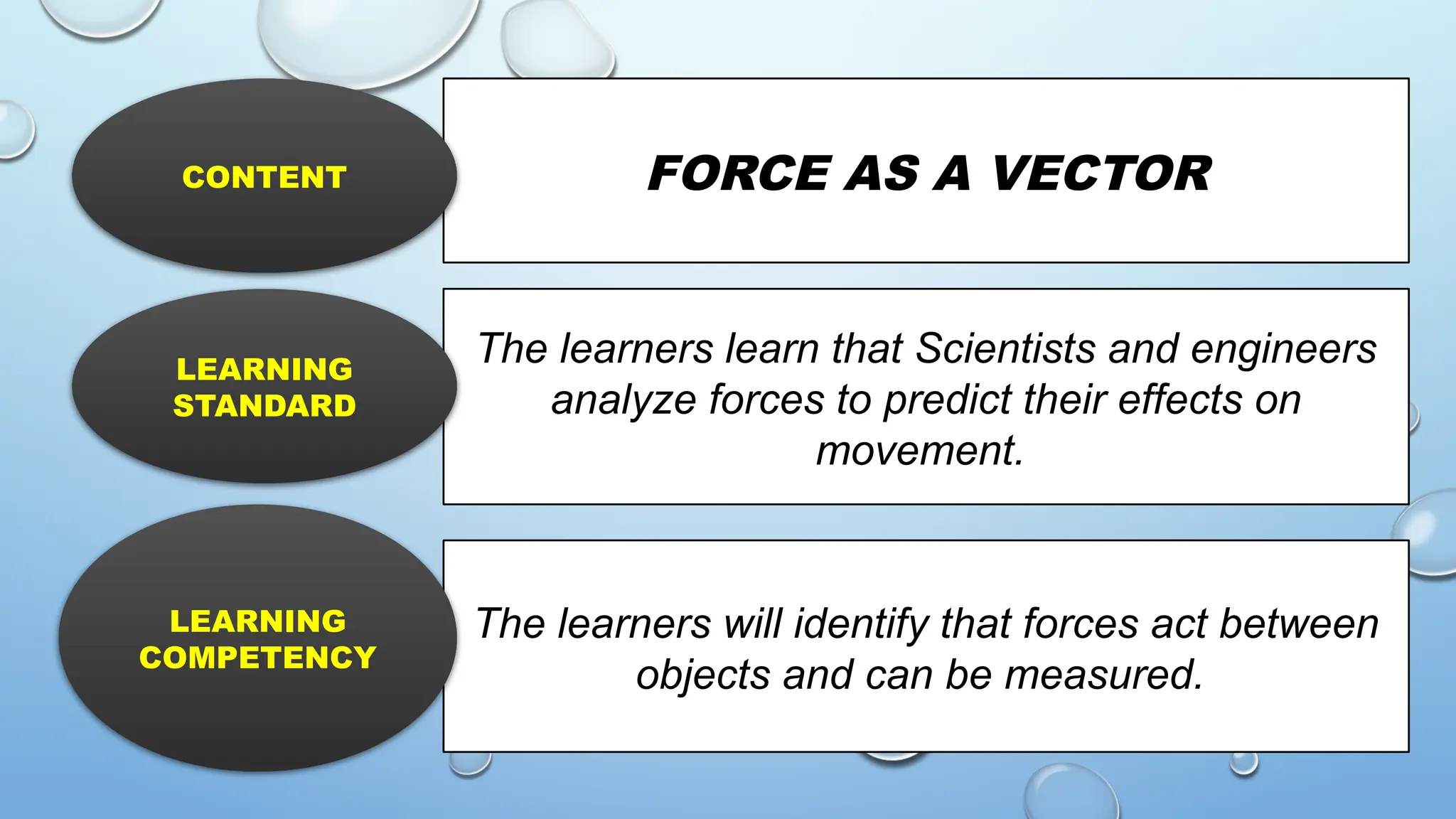 CONTENT

FORCE AS A VECTOR

LEARNING STANDARD

The learners learn that Scientists and engineers analyze forces to predict their effects on movement.

LEARNING COMPETENCY

The learners will identify that forces act between objects and can be measured.